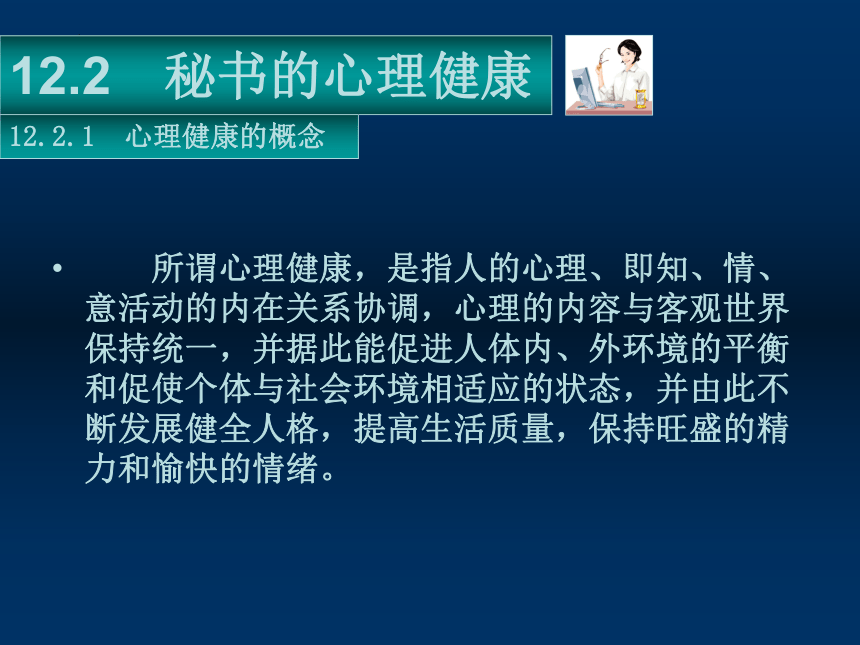 12.2　秘书的心理健康

12.2.1　心理健康的概念

• 所谓心理健康，是指人的心理、即知、情、意活动的内在关系协调，心理的内容与客观世界保持统一，并据此能促进人体内、外环境的平衡和促使个体与社会环境相适应的状态，并由此不断发展健全人格，提高生活质量，保持旺盛的精力和愉快的情绪。